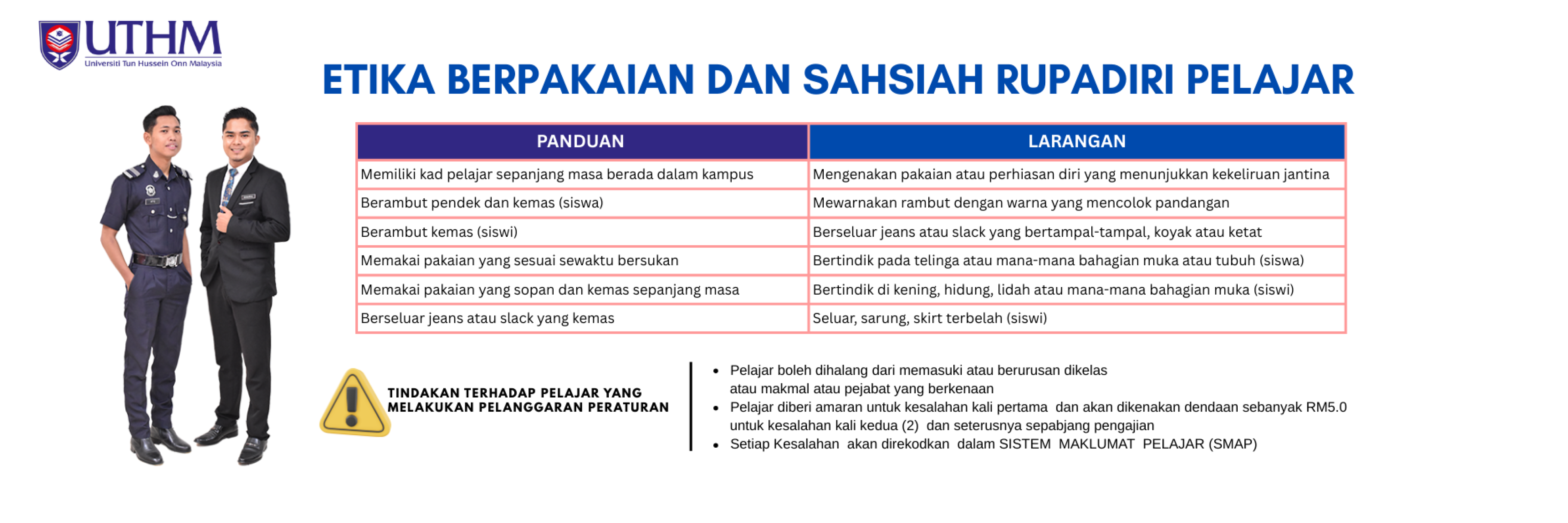 UTHM
Universiti Tun Hussein Onn Malaysia

ETIKA BERPAKAIAN DAN SAHSIAH RUPADIRI PELAJAR

| PANDUAN | LARANGAN |
|---|---|
| Memiliki kad pelajar sepanjang masa berada dalam kampus | Mengenakan pakaian atau perhiasan diri yang menunjukkan kekeliruan jantina |
| Berambut pendek dan kemas (siswa) | Mewarnakan rambut dengan warna yang mencolok pandangan |
| Berambut kemas (siswi) | Berseluar jeans atau slack yang bertampal-tampal, koyak atau ketat |
| Memakai pakaian yang sesuai sewaktu bersukan | Bertindik pada telinga atau mana-mana bahagian muka atau tubuh (siswa) |
| Memakai pakaian yang sopan dan kemas sepanjang masa | Bertindik di kening, hidung, lidah atau mana-mana bahagian muka (siswi) |
| Berseluar jeans atau slack yang kemas | Seluar, sarung, skirt terbelah (siswi) |

TINDAKAN TERHADAP PELAJAR YANG MELAKUKAN PELANGGARAN PERATURAN

- Pelajar boleh dihalang dari memasuki atau berurusan dikelas atau makmal atau pejabat yang berkenaan
- Pelajar diberi amaran untuk kesalahan kali pertama dan akan dikenakan dendaan sebanyak RM5.0 untuk kesalahan kali kedua (2) dan seterusnya sepabjang pengajian
- Setiap Kesalahan akan direkodkan dalam SISTEM MAKLUMAT PELAJAR (SMAP)